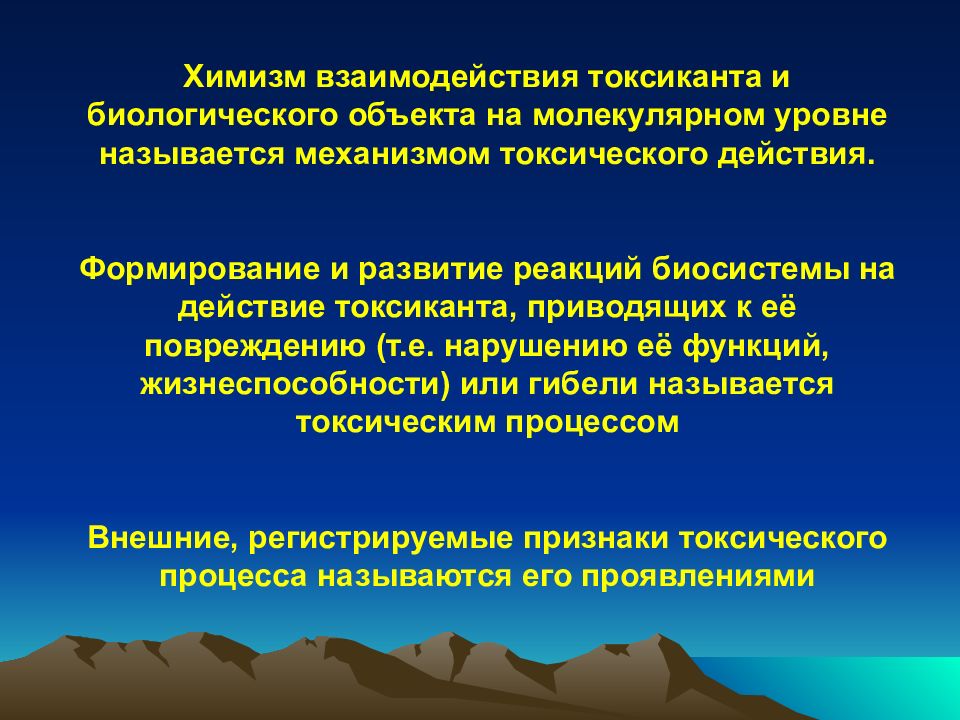 Химизм взаимодействия токсиканта и биологического объекта на молекулярном уровне называется механизмом токсического действия.

Формирование и развитие реакций биосистемы на действие токсиканта, приводящих к её повреждению (т.е. нарушению её функций, жизнеспособности) или гибели называется токсическим процессом

Внешние, регистрируемые признаки токсического процесса называются его проявлениями